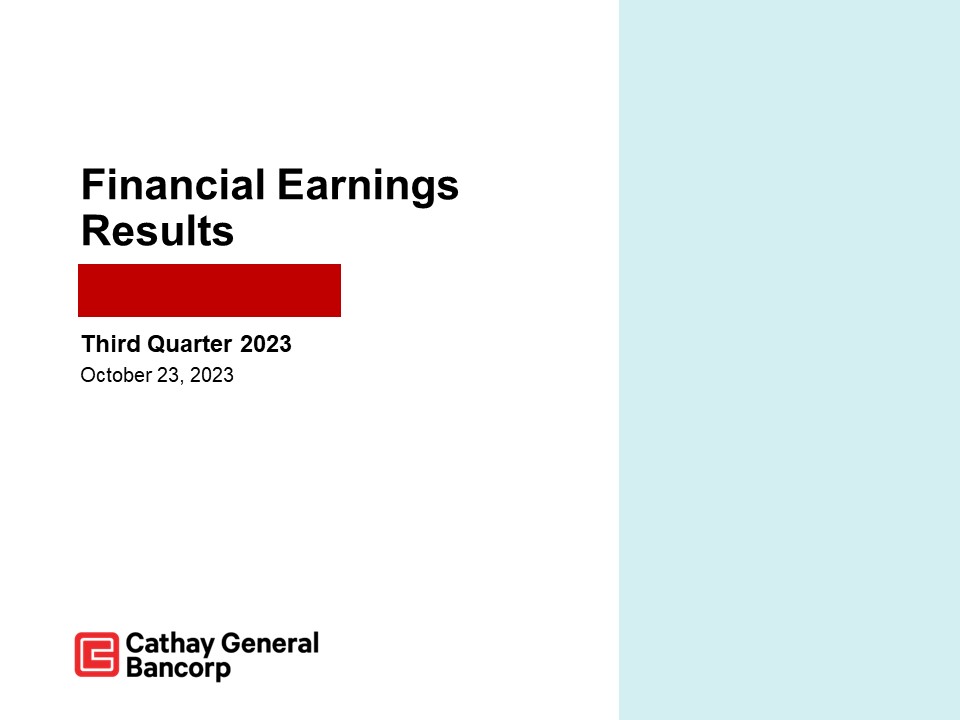 Financial Earnings Results

Third Quarter 2023

October 23, 2023

Cathay General Bancorp